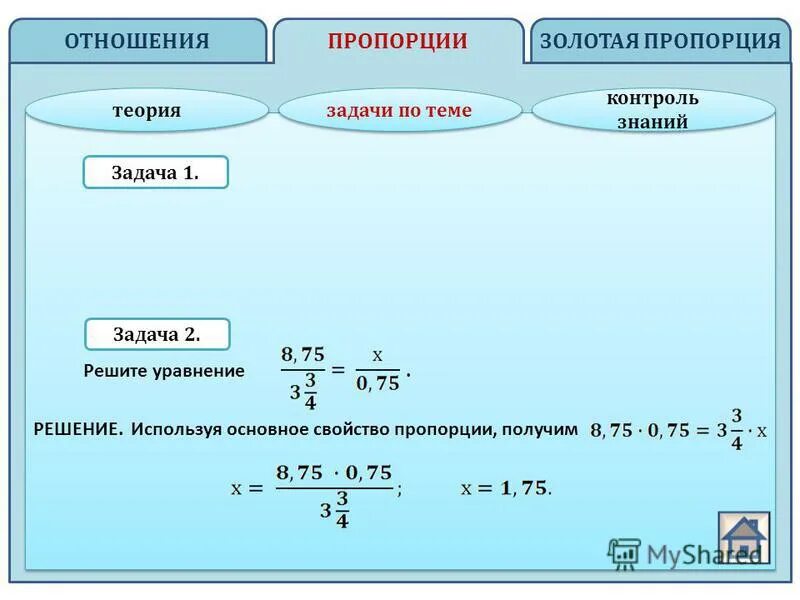 ОТНОШЕНИЯ
ПРОПОРЦИИ
ЗОЛОТАЯ ПРОПОРЦИЯ

теория
задачи по теме
контроль знаний

Задача 1.

Задача 2.

Решите уравнение $\frac{8,75}{3\frac{3}{4}} = \frac{x}{0,75}$.

РЕШЕНИЕ. Используя основное свойство пропорции, получим $8,75 \cdot 0,75 = 3\frac{3}{4} \cdot x$

$x = \frac{8,75 \cdot 0,75}{3\frac{3}{4}}$; $x = 1,75$.

MyShared